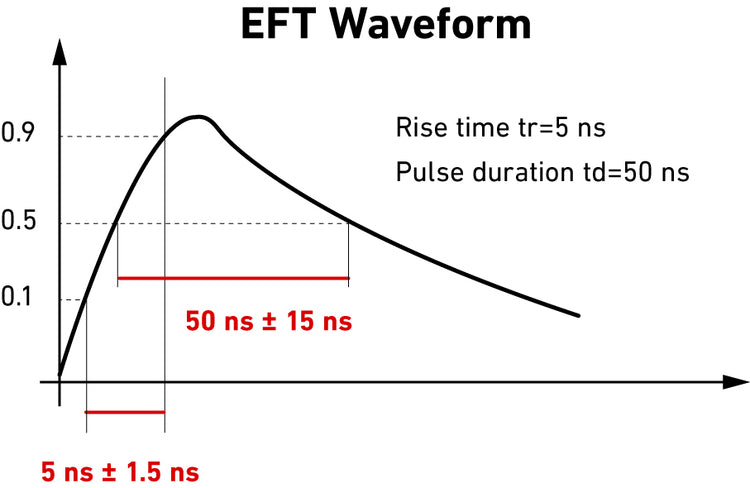 EFT Waveform

0.9

0.5

0.1

Rise time tr=5 ns

Pulse duration td=50 ns

50 ns ± 15 ns

5 ns ± 1.5 ns